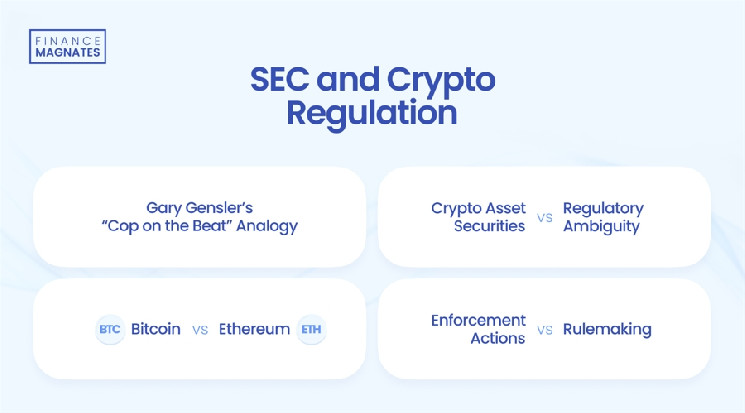 FINANCE MAGNATES

SEC and Crypto Regulation

Gary Gensler's "Cop on the Beat" Analogy

Crypto Asset Securities vs Regulatory Ambiguity

BTC Bitcoin vs Ethereum ETH

Enforcement Actions vs Rulemaking